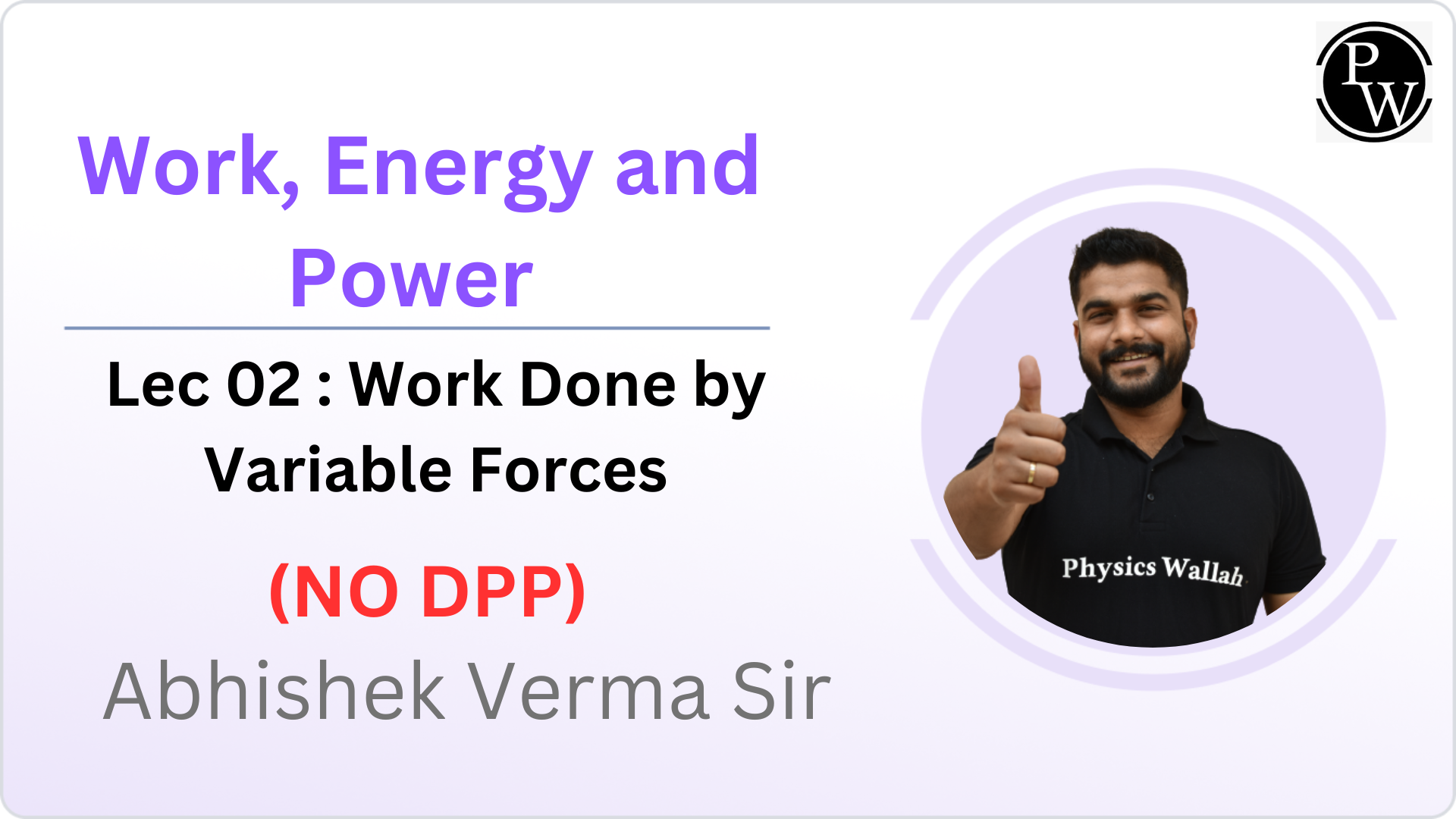 PW

Work, Energy and Power

Lec 02 : Work Done by Variable Forces

(NO DPP)

Abhishek Verma Sir

Physics Wallah